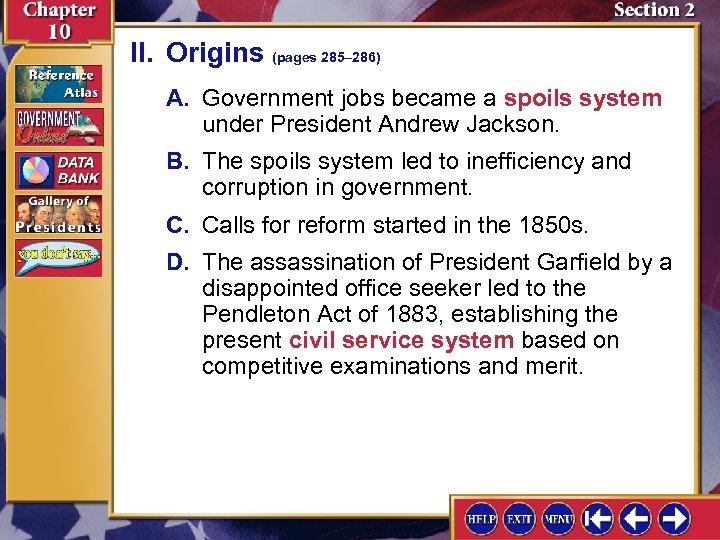 Chapter 10

Section 2

Reference Atlas

GOVERNMENT Online

DATA BANK

Gallery of Presidents

you don't say...

II. Origins (pages 285–286)

A. Government jobs became a spoils system under President Andrew Jackson.

B. The spoils system led to inefficiency and corruption in government.

C. Calls for reform started in the 1850s.

D. The assassination of President Garfield by a disappointed office seeker led to the Pendleton Act of 1883, establishing the present civil service system based on competitive examinations and merit.

HELP EXIT MENU